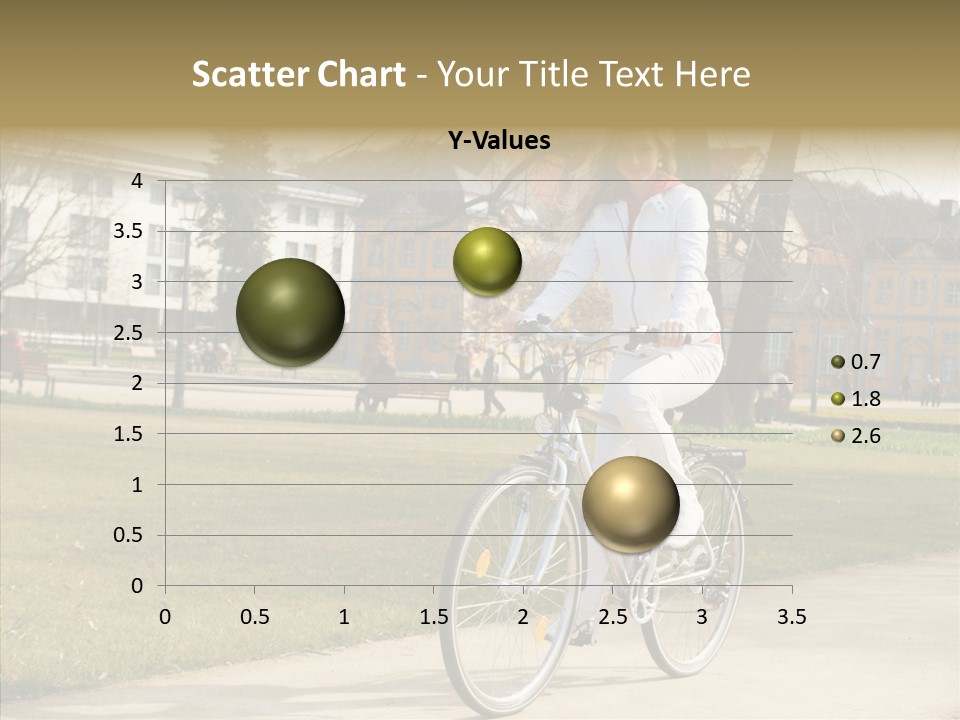 Scatter Chart - Your Title Text Here

Y-Values

4
3.5
3
2.5
2
1.5
1
0.5
0

0 0.5 1 1.5 2 2.5 3 3.5

0.7
1.8
2.6